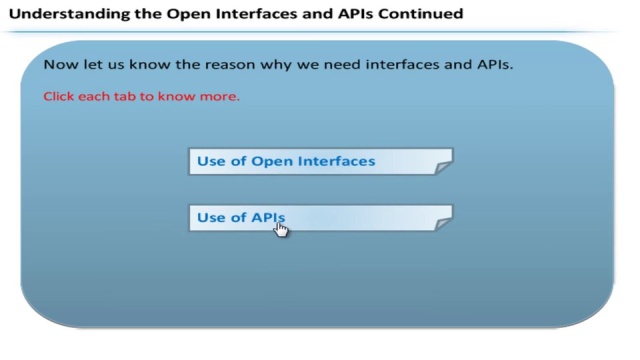 Understanding the Open Interfaces and APIs Continued

Now let us know the reason why we need interfaces and APIs.

Click each tab to know more.

Use of Open Interfaces

Use of APIs